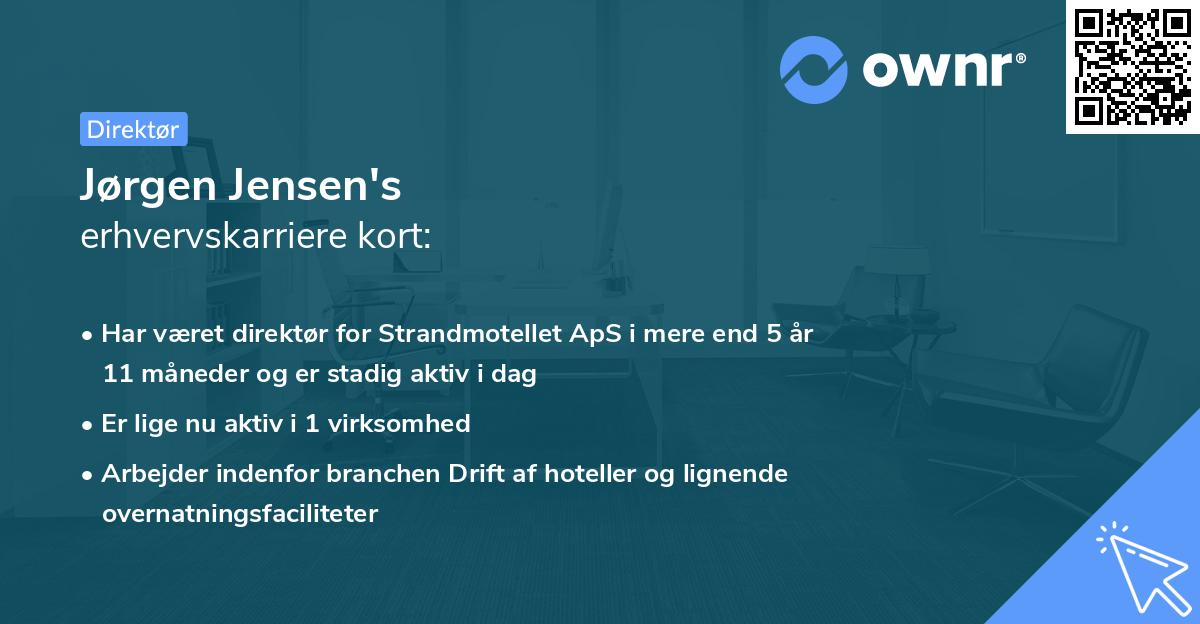 ownr®

Direktør

Jørgen Jensen's
erhvervskarriere kort:

• Har været direktør for Strandmotellet ApS i mere end 5 år 11 måneder og er stadig aktiv i dag
• Er lige nu aktiv i 1 virksomhed
• Arbejder indenfor branchen Drift af hoteller og lignende overnatningsfaciliteter